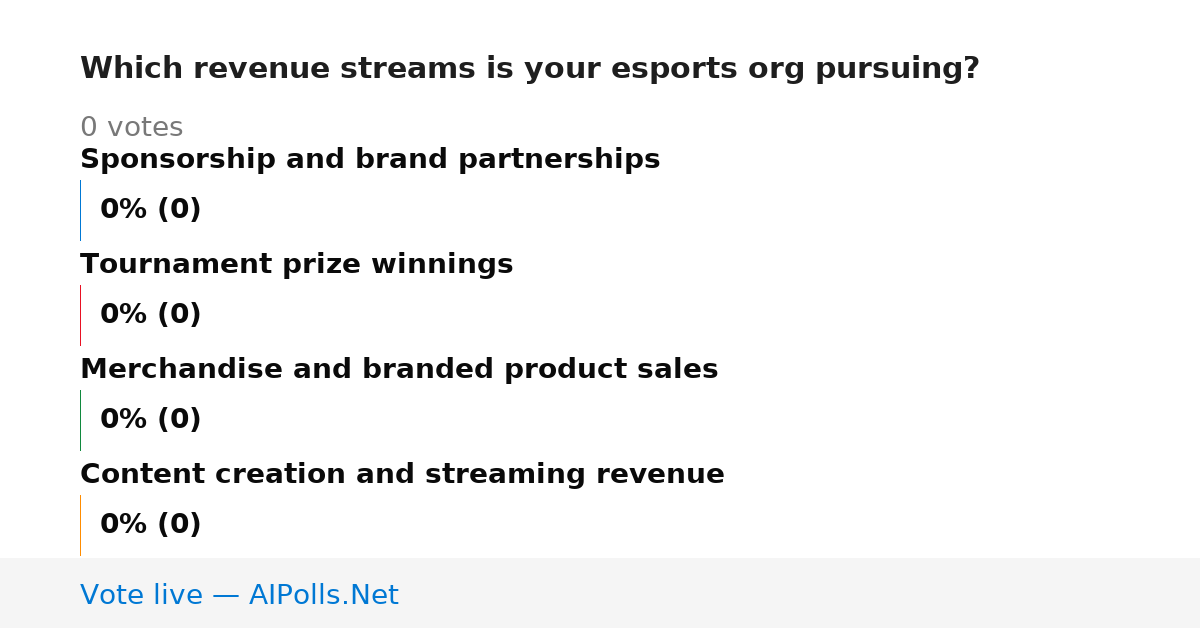 Which revenue streams is your esports org pursuing?

0 votes

Sponsorship and brand partnerships

0% (0)

Tournament prize winnings

0% (0)

Merchandise and branded product sales

0% (0)

Content creation and streaming revenue

0% (0)

Vote live — AIPolls.Net